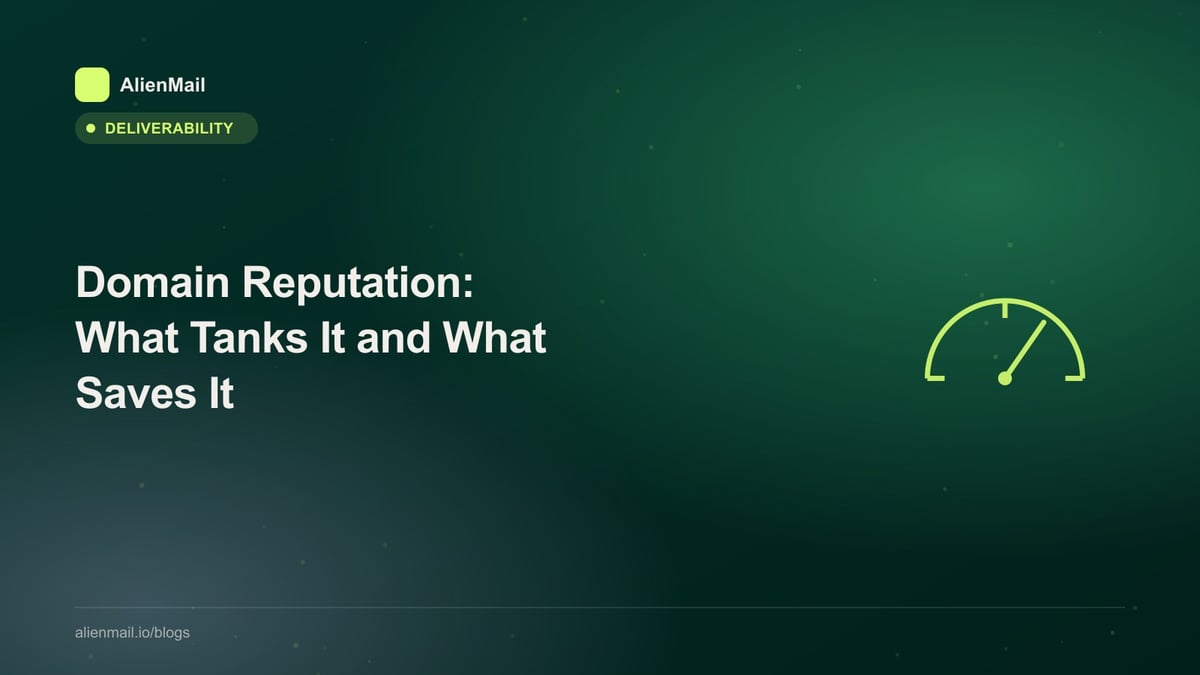 AlienMail

DELIVERABILITY

Domain Reputation: What Tanks It and What Saves It

alienmail.io/blogs